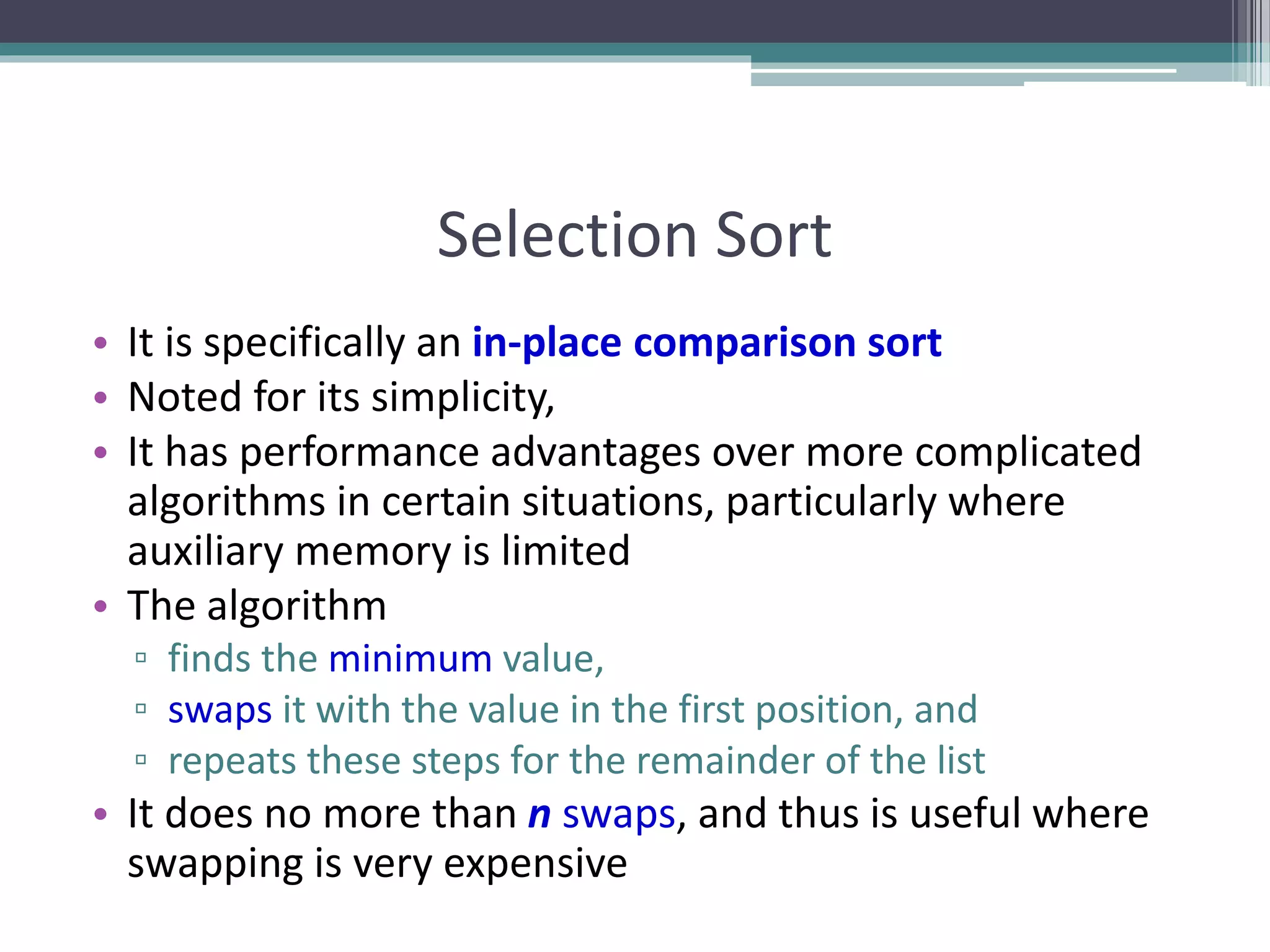 Selection Sort

• It is specifically an in-place comparison sort
• Noted for its simplicity,
• It has performance advantages over more complicated algorithms in certain situations, particularly where auxiliary memory is limited
• The algorithm
▫ finds the minimum value,
▫ swaps it with the value in the first position, and
▫ repeats these steps for the remainder of the list
• It does no more than $n$ swaps, and thus is useful where swapping is very expensive